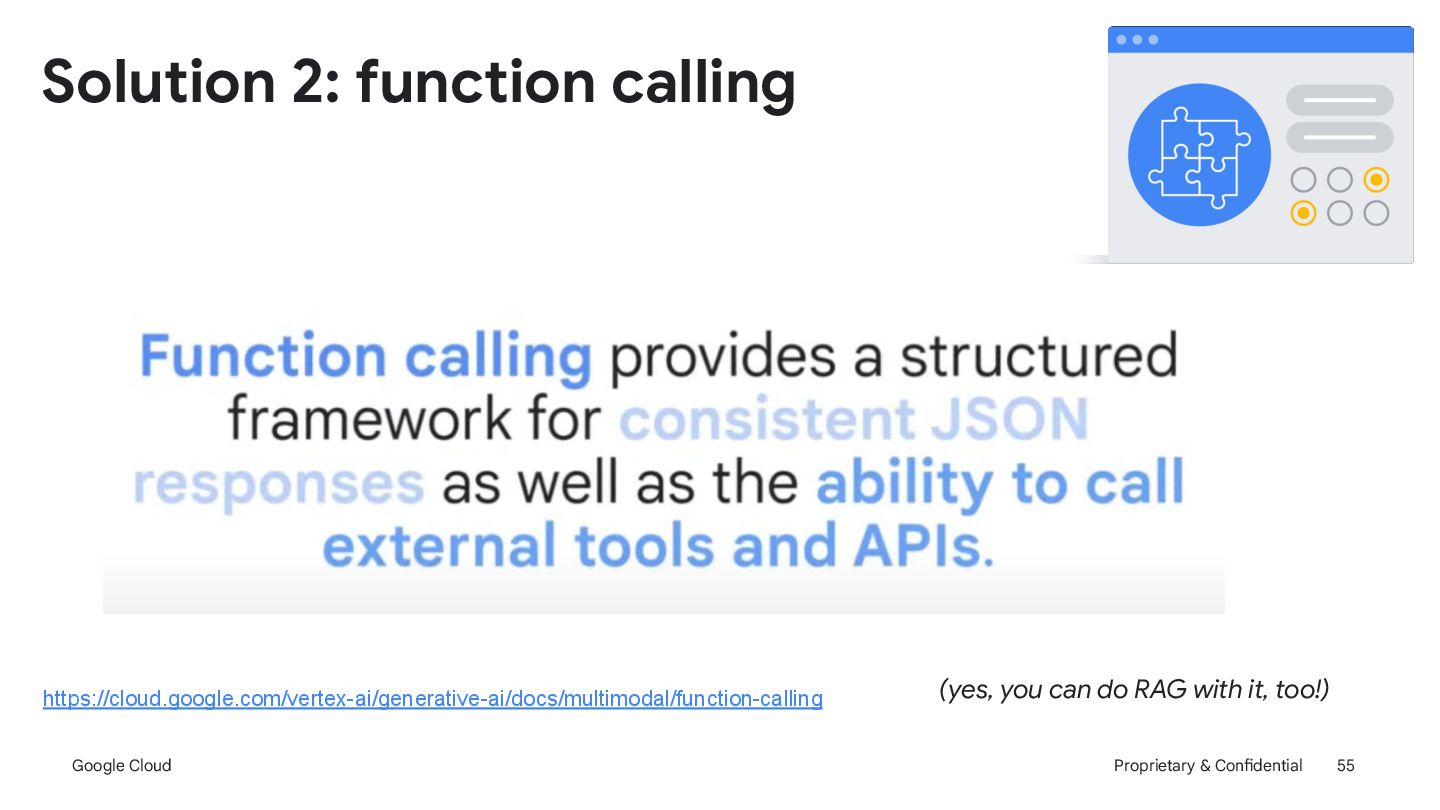 Solution 2: function calling

Function calling provides a structured framework for consistent JSON responses as well as the ability to call external tools and APIs.

https://cloud.google.com/vertex-ai/generative-ai/docs/multimodal/function-calling

(yes, you can do RAG with it, too!)

Google Cloud

Proprietary & Confidential 55